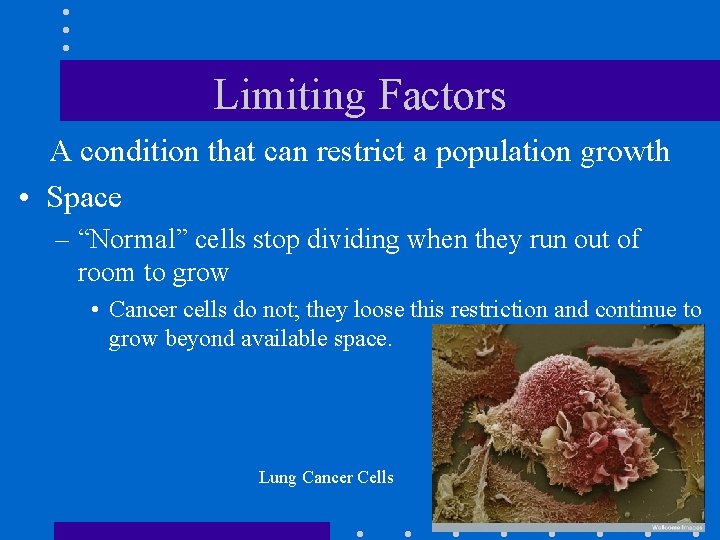 Limiting Factors

A condition that can restrict a population growth

• Space

– “Normal” cells stop dividing when they run out of room to grow

• Cancer cells do not; they loose this restriction and continue to grow beyond available space.

Lung Cancer Cells

Wellcome Images